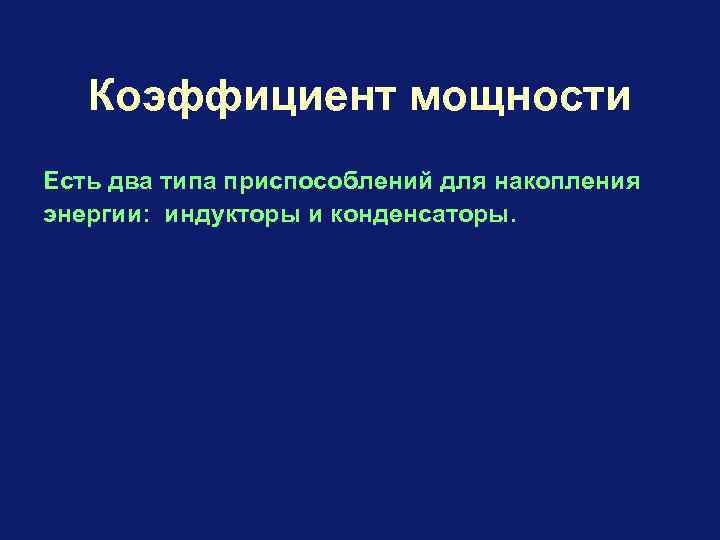 Коэффициент мощности

Есть два типа приспособлений для накопления энергии:  индукторы и конденсаторы.